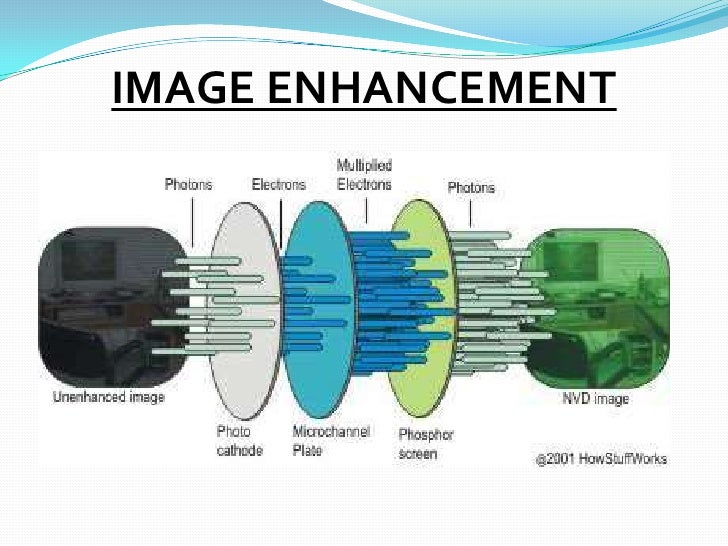 IMAGE ENHANCEMENT

Photons

Electrons

Multiplied Electrons

Photons

Unenhanced image

Photo cathode

Microchannel Plate

Phosphor screen

NVD image

@2001 HowStuffWorks